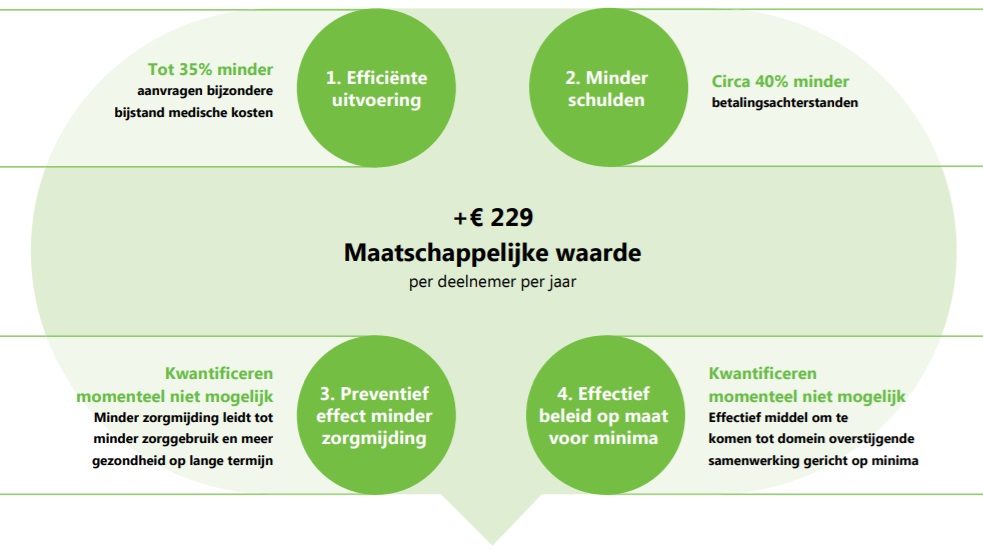 Tot 35% minder
aanvragen bijzondere bijstand medische kosten

1. Efficiënte uitvoering

2. Minder schulden

Circa 40% minder
betalingsachterstanden

+€ 229
Maatschappelijke waarde
per deelnemer per jaar

Kwantificeren momenteel niet mogelijk
Minder zorgmijding leidt tot minder zorggebruik en meer gezondheid op lange termijn

3. Preventief effect minder zorgmijding

4. Effectief beleid op maat voor minima

Kwantificeren momenteel niet mogelijk
Effectief middel om te komen tot domein overstijgende samenwerking gericht op minima